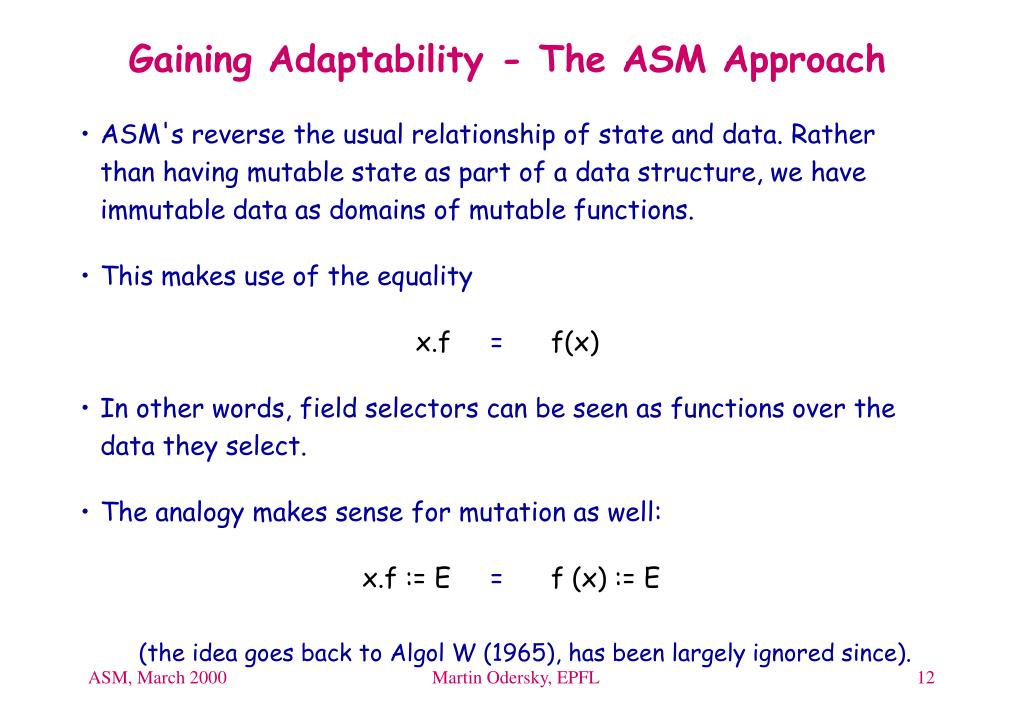 Gaining Adaptability - The ASM Approach

• ASM's reverse the usual relationship of state and data. Rather than having mutable state as part of a data structure, we have immutable data as domains of mutable functions.

• This makes use of the equality

x.f = f(x)

• In other words, field selectors can be seen as functions over the data they select.

• The analogy makes sense for mutation as well:

x.f := E = f (x) := E

(the idea goes back to Algol W (1965), has been largely ignored since).

ASM, March 2000

Martin Odersky, EPFL

12